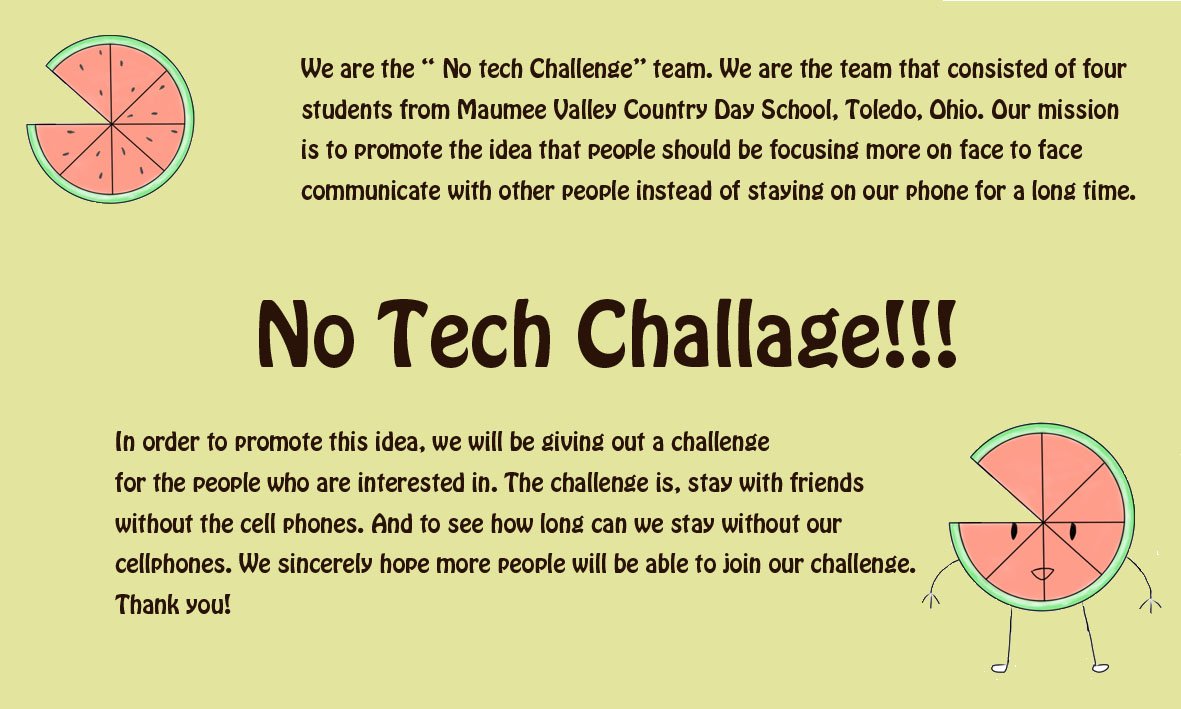 We are the “ No tech Challenge” team. We are the team that consisted of four students from Maumee Valley Country Day School, Toledo, Ohio. Our mission is to promote the idea that people should be focusing more on face to face communicate with other people instead of staying on our phone for a long time.

No Tech Challage!!!

In order to promote this idea, we will be giving out a challenge for the people who are interested in. The challenge is, stay with friends without the cell phones. And to see how long can we stay without our cellphones. We sincerely hope more people will be able to join our challenge. Thank you!